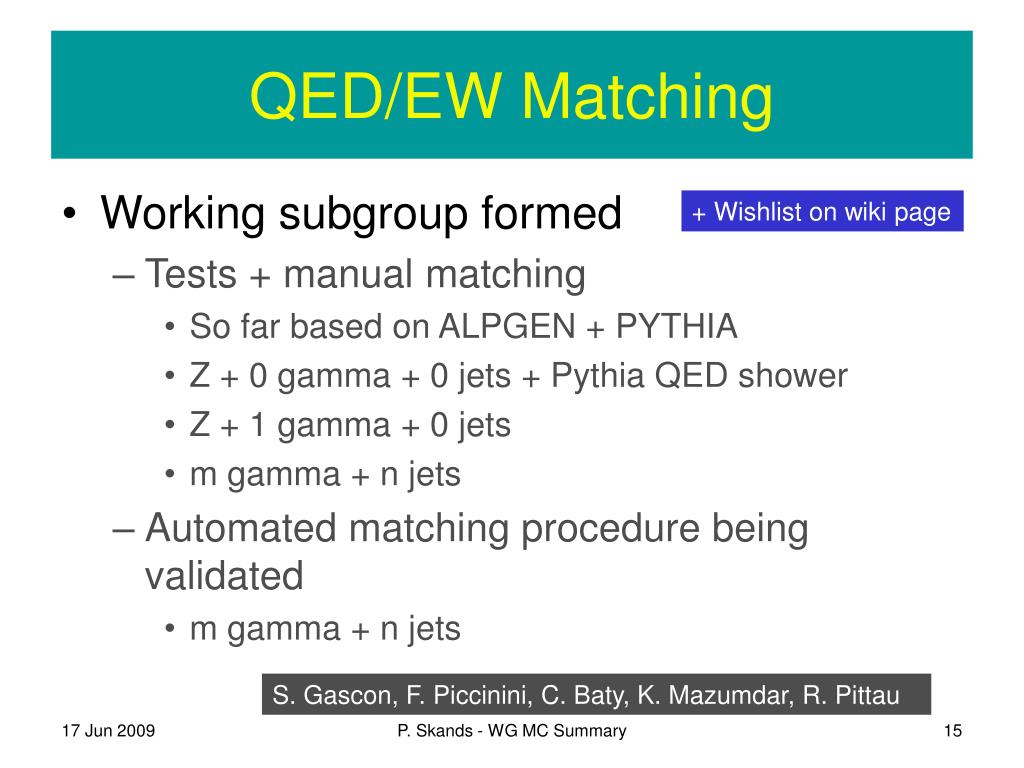 QED/EW Matching

• Working subgroup formed

+ Wishlist on wiki page

– Tests + manual matching

• So far based on ALPGEN + PYTHIA

• Z + 0 gamma + 0 jets + Pythia QED shower

• Z + 1 gamma + 0 jets

• m gamma + n jets

– Automated matching procedure being validated

• m gamma + n jets

S. Gascon, F. Piccinini, C. Baty, K. Mazumdar, R. Pittau

17 Jun 2009

P. Skands - WG MC Summary

15